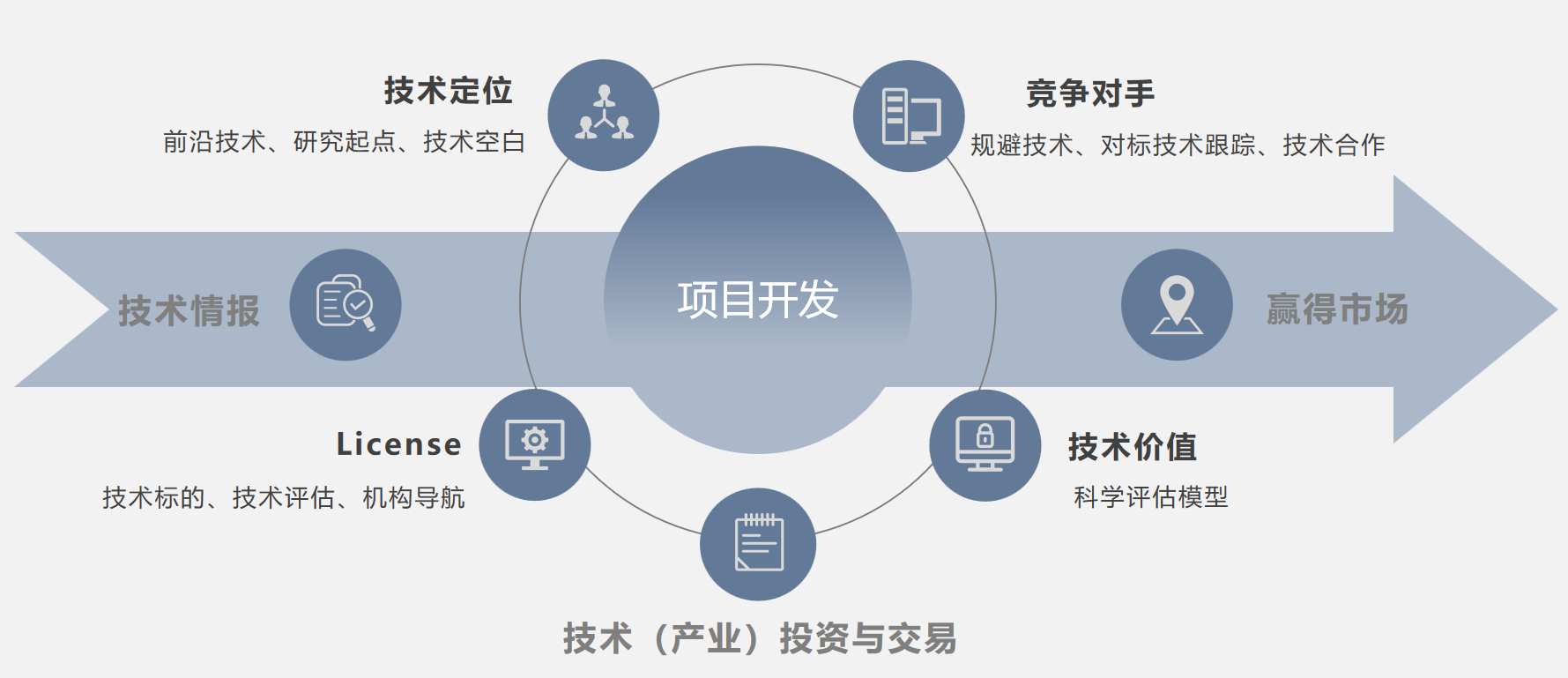 技术定位
前沿技术、研究起点、技术空白

竞争对手
规避技术、对标技术跟踪、技术合作

技术情报

项目开发

赢得市场

License
技术标的、技术评估、机构导航

技术价值
科学评估模型

技术（产业）投资与交易